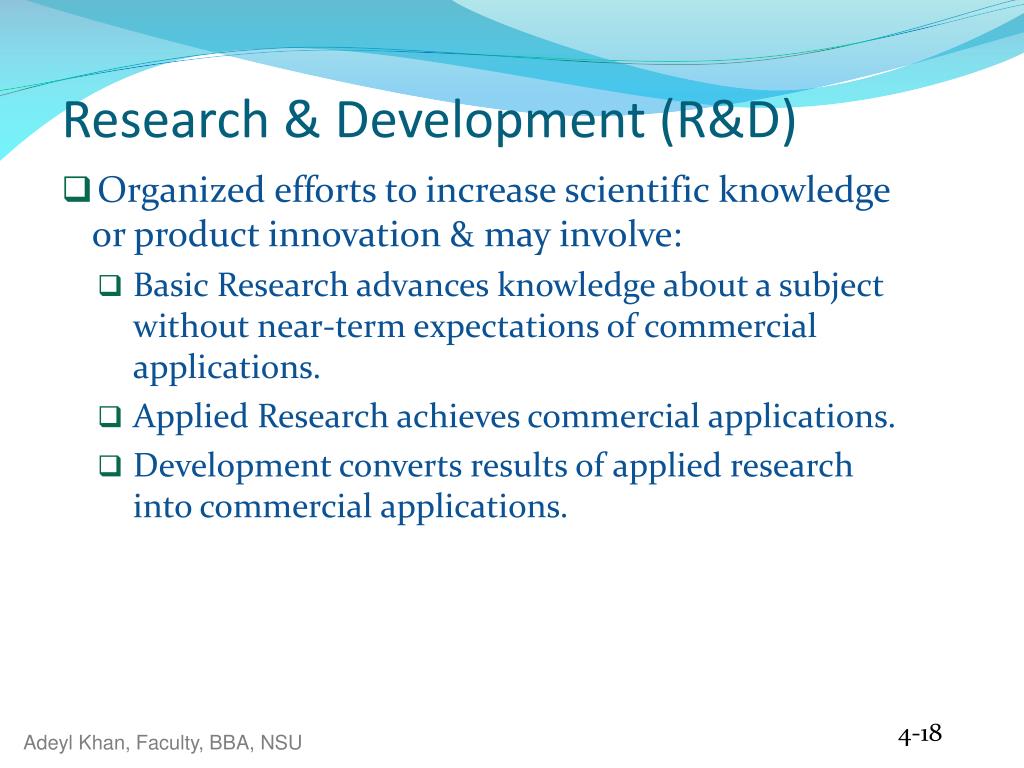 Research & Development (R&D)

❑ Organized efforts to increase scientific knowledge or product innovation & may involve:

❑ Basic Research advances knowledge about a subject without near-term expectations of commercial applications.

❑ Applied Research achieves commercial applications.

❑ Development converts results of applied research into commercial applications.

Adeyl Khan, Faculty, BBA, NSU

4-18